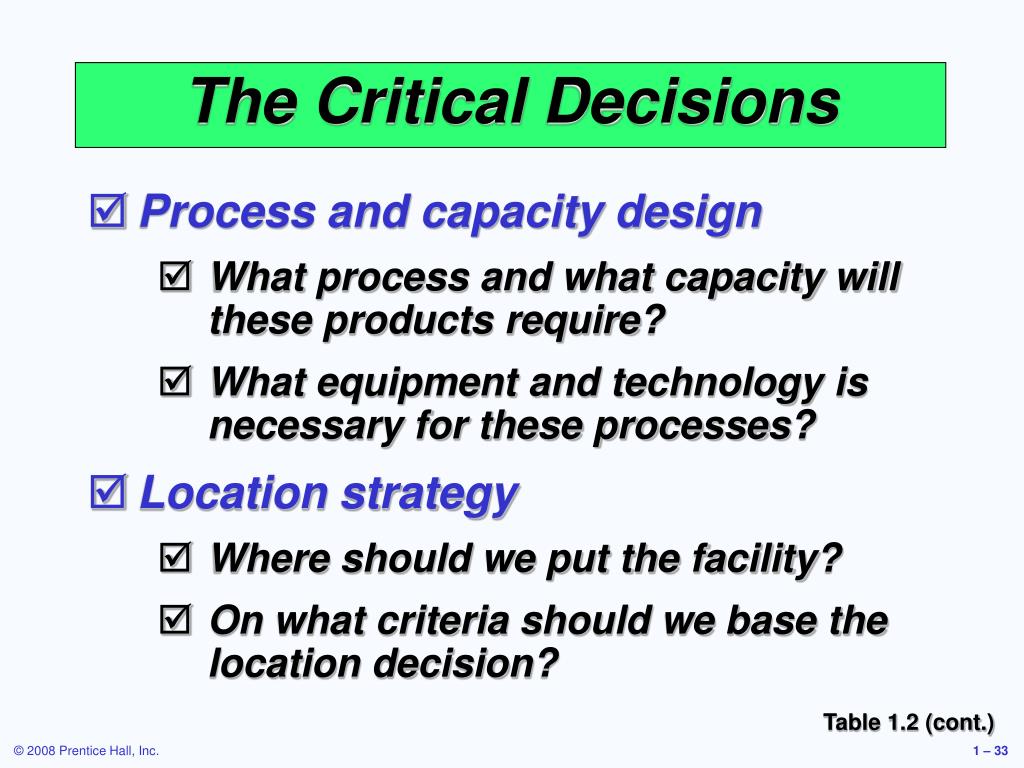 The Critical Decisions

☑ Process and capacity design

☑ What process and what capacity will these products require?

☑ What equipment and technology is necessary for these processes?

☑ Location strategy

☑ Where should we put the facility?

☑ On what criteria should we base the location decision?

Table 1.2 (cont.)

© 2008 Prentice Hall, Inc.

1 – 33